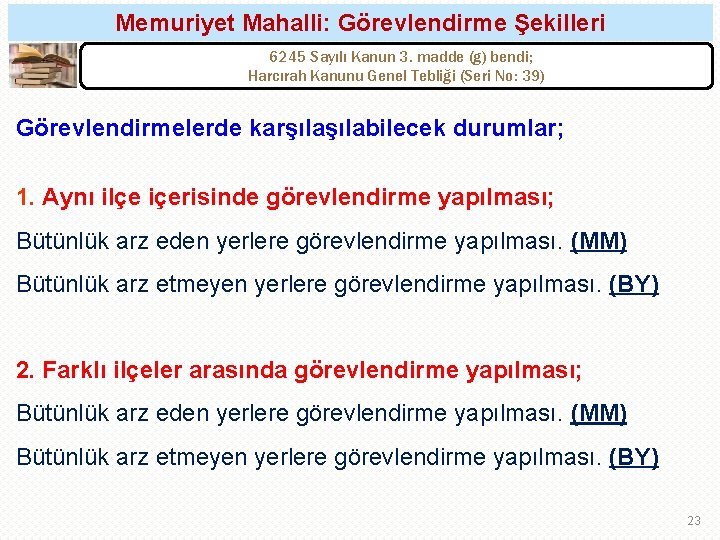 Memuriyet Mahalli: Görevlendirme Şekilleri

6245 Sayılı Kanun 3. madde (g) bendi;
Harcırah Kanunu Genel Tebliği (Seri No: 39)

Görevlendirmelerde karşılaşılabilecek durumlar;

1. Aynı ilçe içerisinde görevlendirme yapılması;

Bütünlük arz eden yerlere görevlendirme yapılması. (MM)

Bütünlük arz etmeyen yerlere görevlendirme yapılması. (BY)

2. Farklı ilçeler arasında görevlendirme yapılması;

Bütünlük arz eden yerlere görevlendirme yapılması. (MM)

Bütünlük arz etmeyen yerlere görevlendirme yapılması. (BY)

23